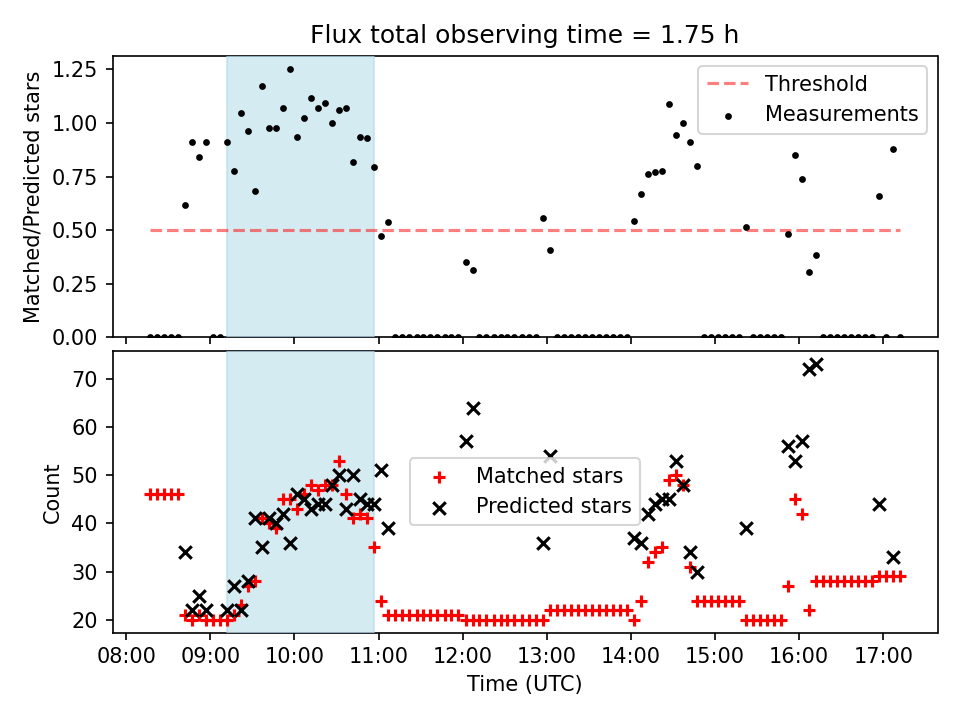 Flux total observing time = 1.75 h

Matched/Predicted stars

1.25
1.00
0.75
0.50
0.25
0.00

Threshold
Measurements

Count

70
60
50
40
30
20

Matched stars
Predicted stars

08:00 09:00 10:00 11:00 12:00 13:00 14:00 15:00 16:00 17:00

Time (UTC)